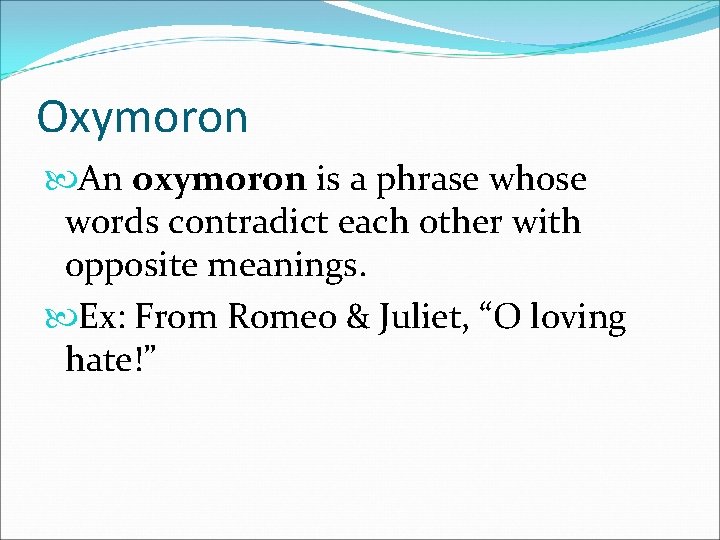 Oxymoron

An oxymoron is a phrase whose words contradict each other with opposite meanings.

Ex: From Romeo & Juliet, “O loving hate!”